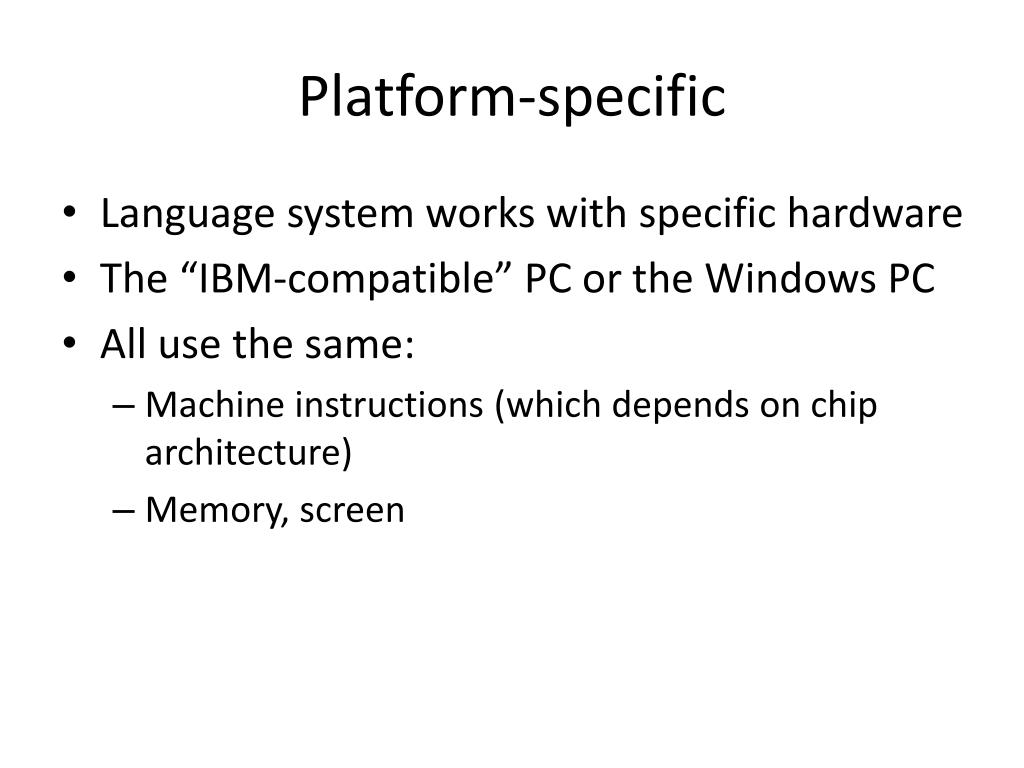 Platform-specific

• Language system works with specific hardware
• The “IBM-compatible” PC or the Windows PC
• All use the same:
– Machine instructions (which depends on chip architecture)
– Memory, screen